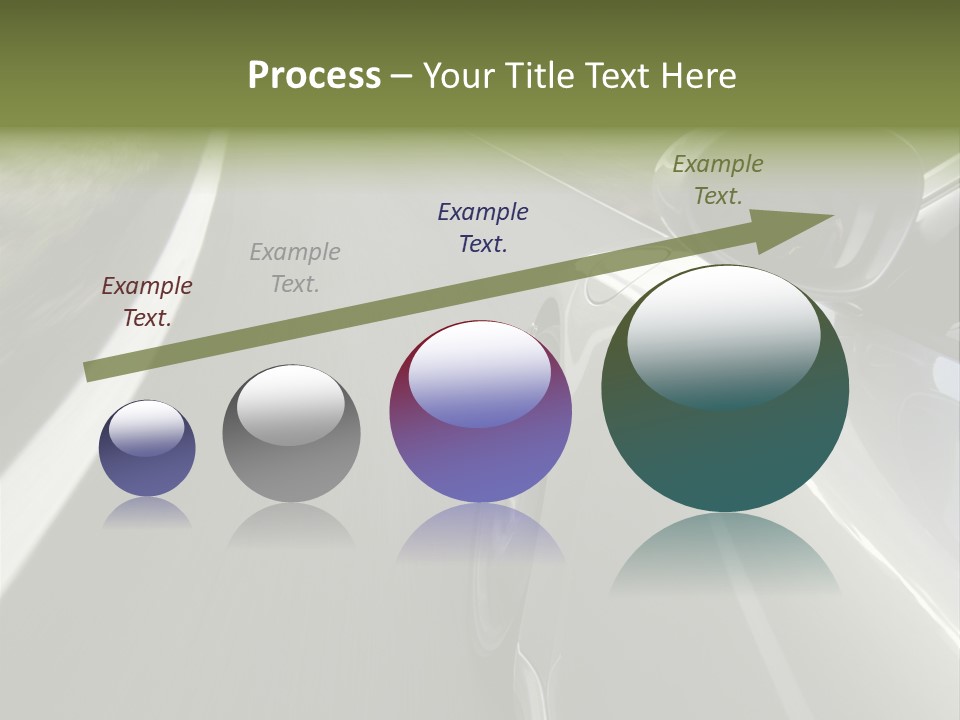 Process – Your Title Text Here

Example Text.

Example Text.

Example Text.

Example Text.